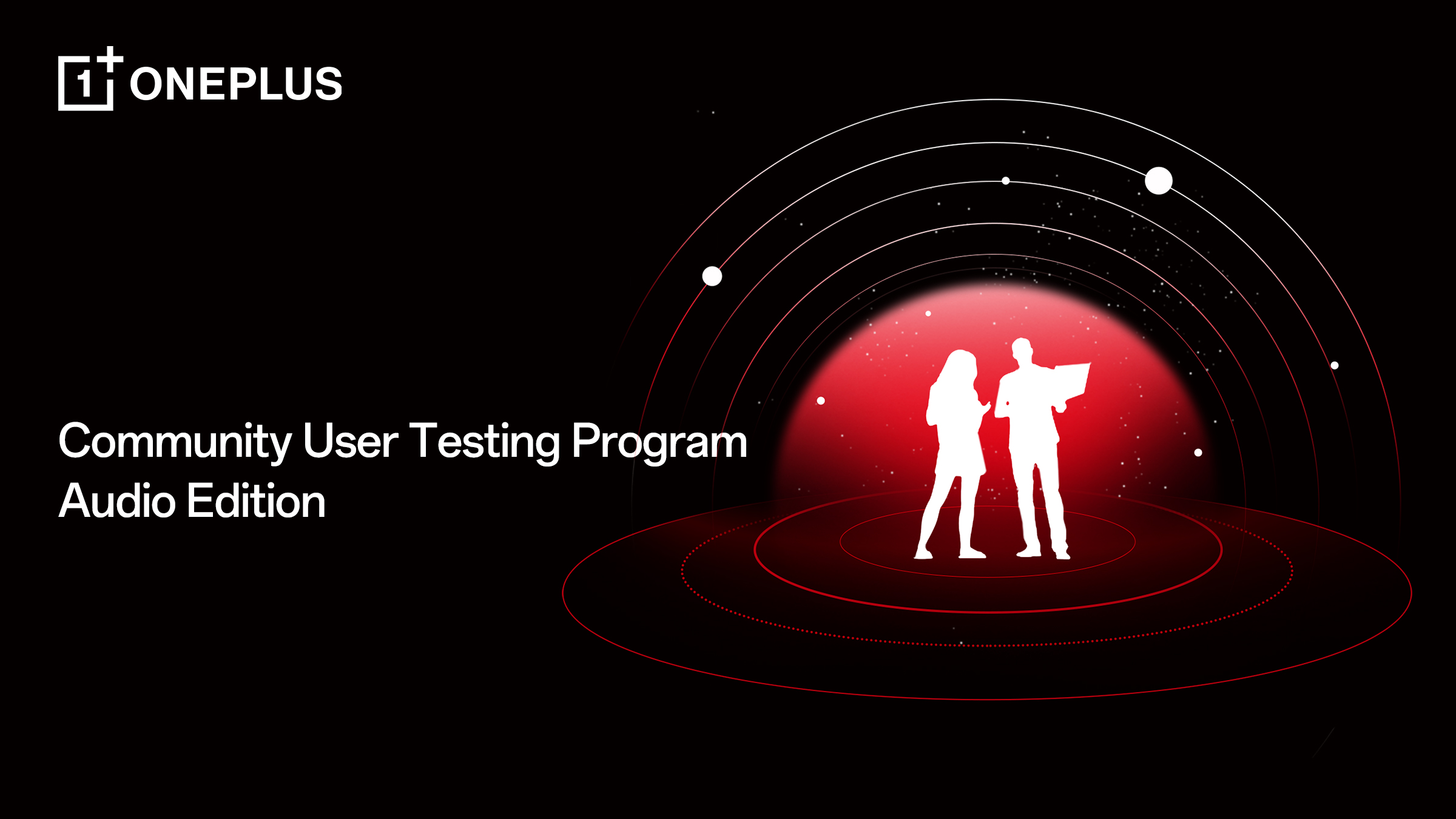 1+ ONEPLUS

Community User Testing Program
Audio Edition